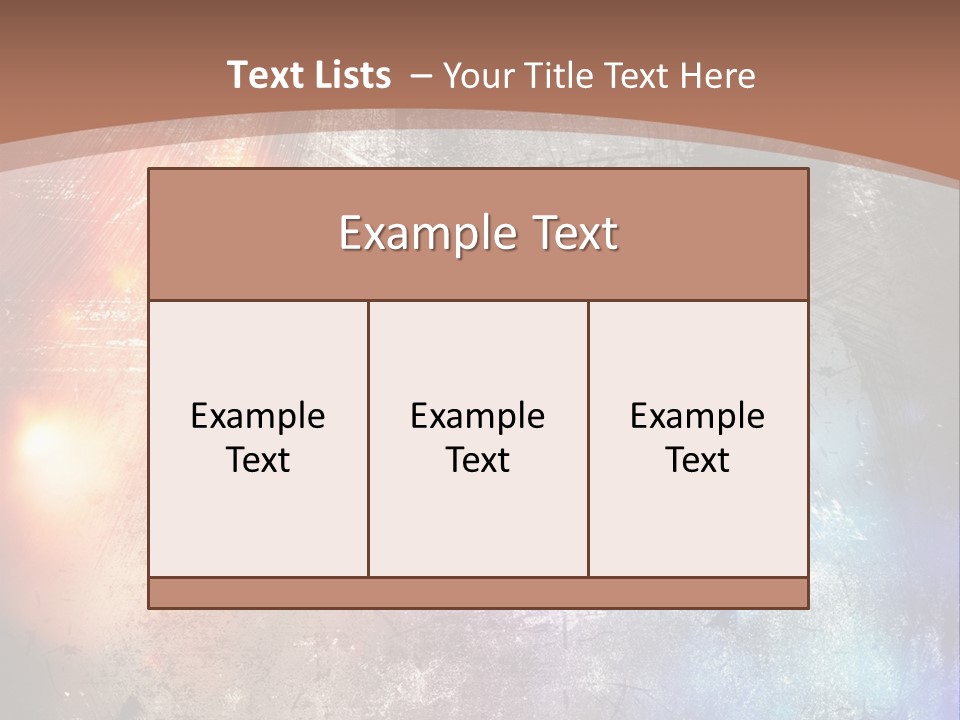 Text Lists – Your Title Text Here

Example Text

Example Text

Example Text

Example Text